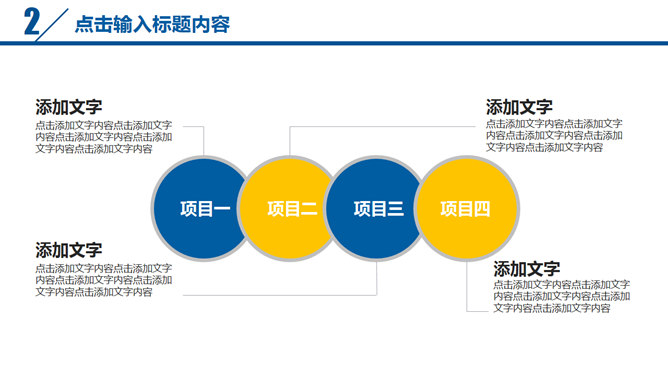 2 点击输入标题内容

添加文字
点击添加文字内容点击添加文字内容点击添加文字内容点击添加文字内容点击添加文字内容

添加文字
点击添加文字内容点击添加文字内容点击添加文字内容点击添加文字内容点击添加文字内容

项目一
项目二
项目三
项目四

添加文字
点击添加文字内容点击添加文字内容点击添加文字内容点击添加文字内容点击添加文字内容

添加文字
点击添加文字内容点击添加文字内容点击添加文字内容点击添加文字内容点击添加文字内容